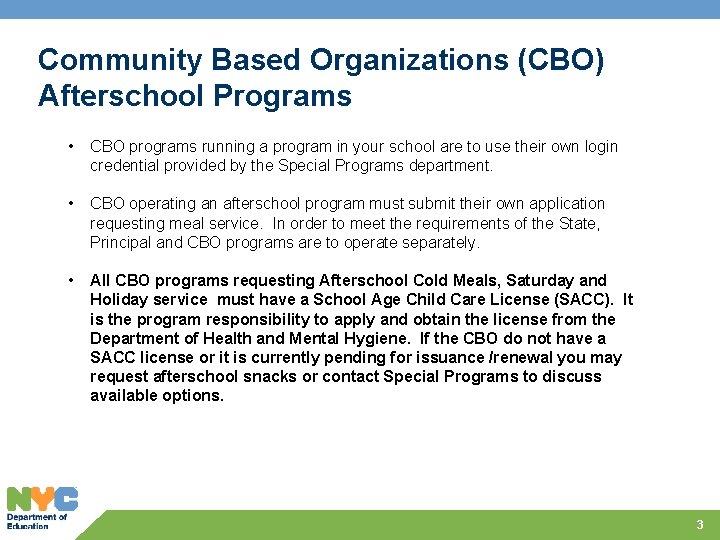 Community Based Organizations (CBO) Afterschool Programs

• CBO programs running a program in your school are to use their own login credential provided by the Special Programs department.

• CBO operating an afterschool program must submit their own application requesting meal service. In order to meet the requirements of the State, Principal and CBO programs are to operate separately.

• All CBO programs requesting Afterschool Cold Meals, Saturday and Holiday service must have a School Age Child Care License (SACC). It is the program responsibility to apply and obtain the license from the Department of Health and Mental Hygiene. If the CBO do not have a SACC license or it is currently pending for issuance /renewal you may request afterschool snacks or contact Special Programs to discuss available options.

NYC Department of Education

3